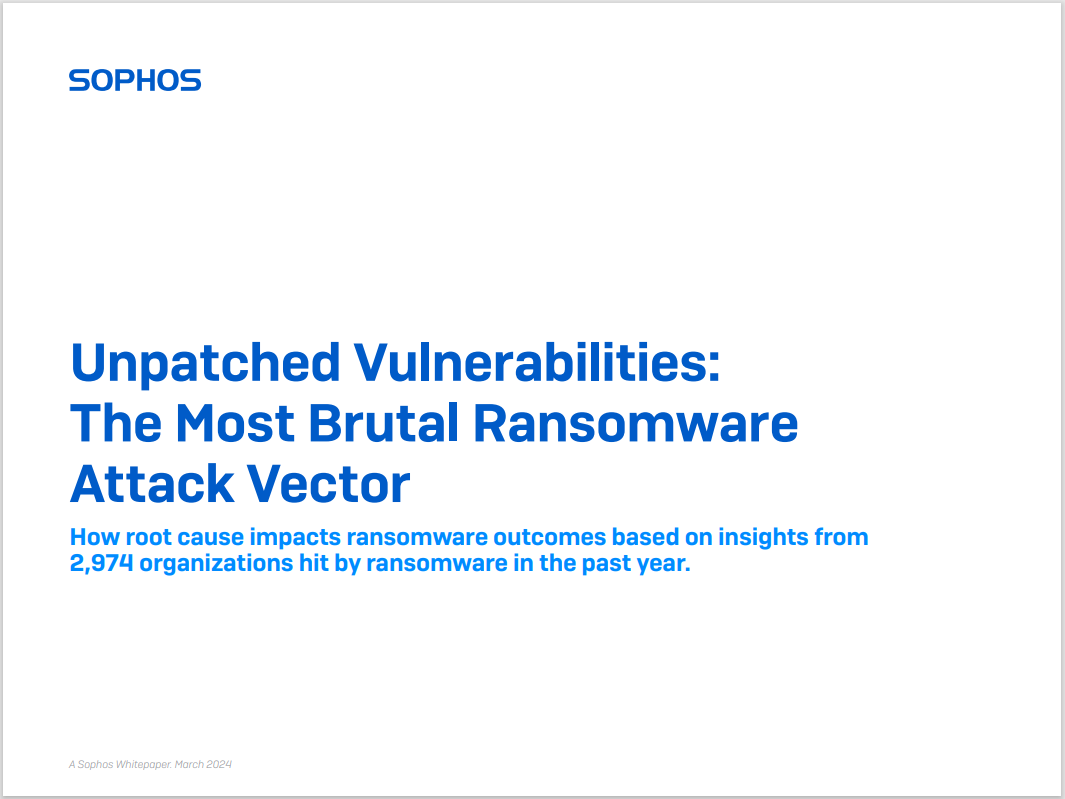 SOPHOS

Unpatched Vulnerabilities: The Most Brutal Ransomware Attack Vector

How root cause impacts ransomware outcomes based on insights from 2,974 organizations hit by ransomware in the past year.

A Sophos Whitepaper. March 2024